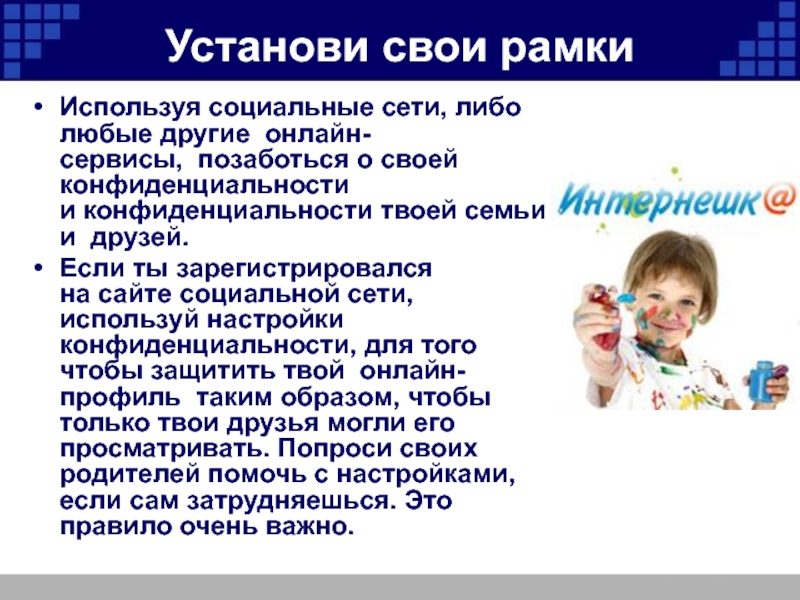 Установи свои рамки

• Используя социальные сети, либо любые другие онлайн-сервисы, позаботься о своей конфиденциальности и конфиденциальности твоей семьи и друзей.

• Если ты зарегистрировался на сайте социальной сети, используй настройки конфиденциальности, для того чтобы защитить твой онлайн-профиль таким образом, чтобы только твои друзья могли его просматривать. Попроси своих родителей помочь с настройками, если сам затрудняешься. Это правило очень важно.

Интернешк@